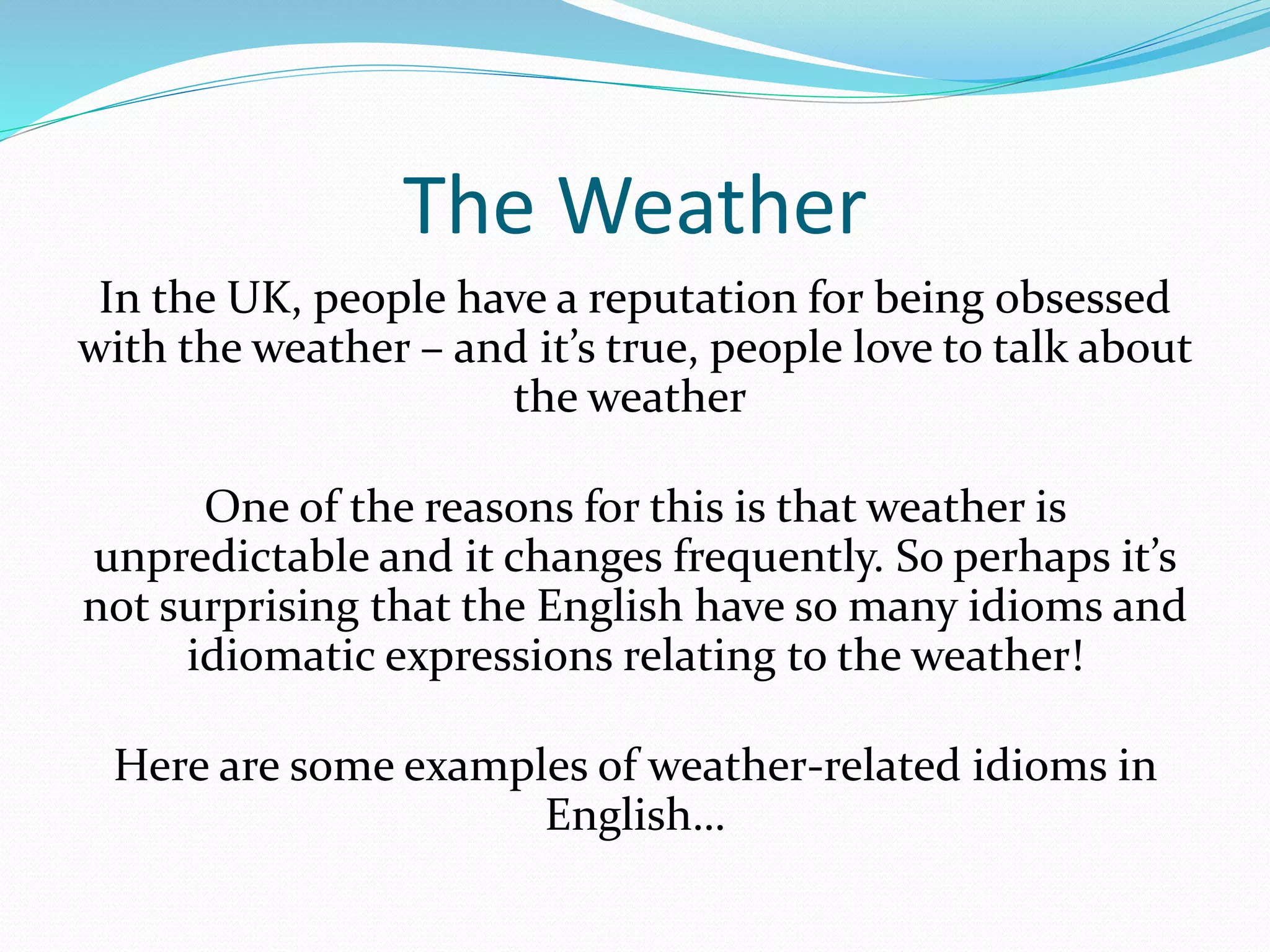 The Weather

In the UK, people have a reputation for being obsessed with the weather – and it’s true, people love to talk about the weather

One of the reasons for this is that weather is unpredictable and it changes frequently. So perhaps it’s not surprising that the English have so many idioms and idiomatic expressions relating to the weather!

Here are some examples of weather-related idioms in English…